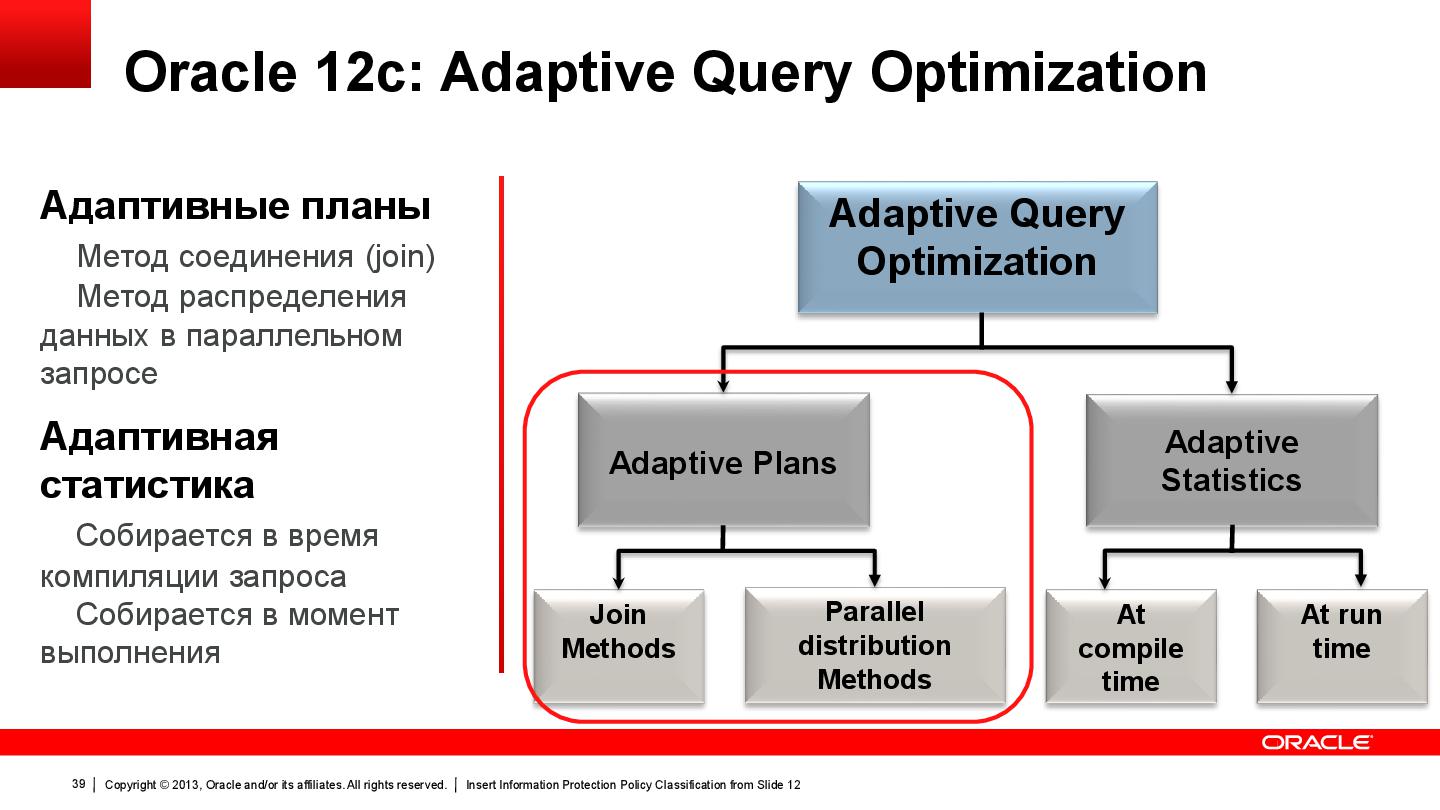 Oracle 12c: Adaptive Query Optimization

Адаптивные планы

Метод соединения (join)

Метод распределения данных в параллельном запросе

Адаптивная статистика

Собирается в время компиляции запроса

Собирается в момент выполнения

Adaptive Query Optimization

Adaptive Plans

Adaptive Statistics

Join Methods

Parallel distribution Methods

At compile time

At run time

ORACLE

39 | Copyright © 2013, Oracle and/or its affiliates. All rights reserved. | Insert Information Protection Policy Classification from Slide 12